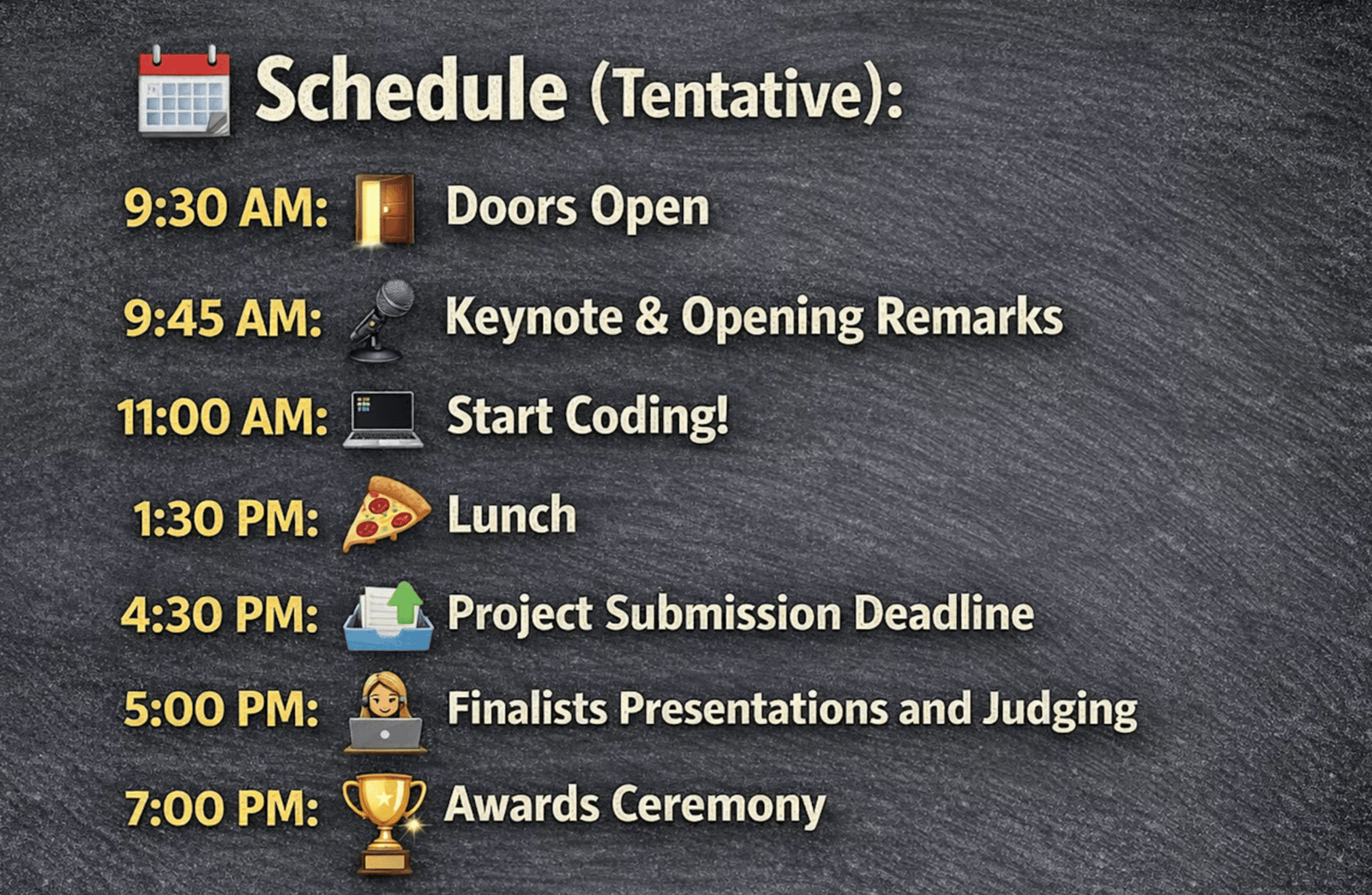 Schedule (Tentative):

9:30 AM: Doors Open

9:45 AM: Keynote & Opening Remarks

11:00 AM: Start Coding!

1:30 PM: Lunch

4:30 PM: Project Submission Deadline

5:00 PM: Finalists Presentations and Judging

7:00 PM: Awards Ceremony